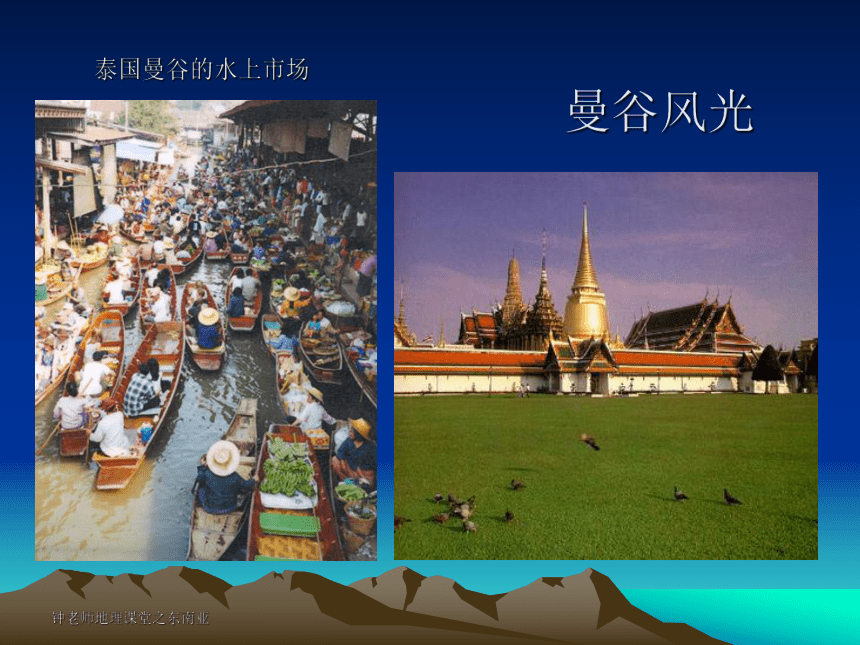 泰国曼谷的水上市场

曼谷风光

钟老师地理课堂之东南亚